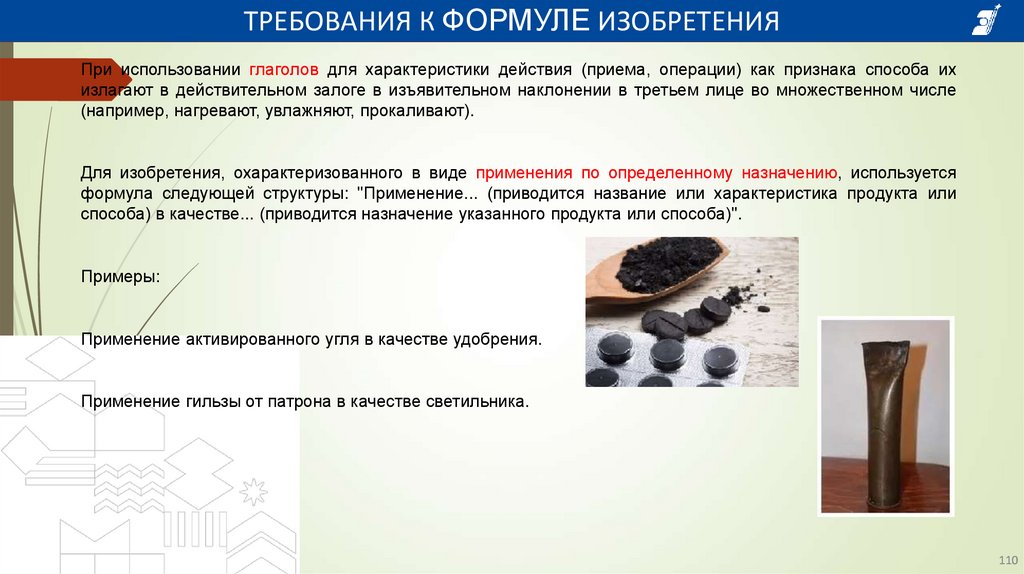 ТРЕБОВАНИЯ К ФОРМУЛЕ ИЗОБРЕТЕНИЯ

При использовании глаголов для характеристики действия (приема, операции) как признака способа их излагают в действительном залоге в изъявительном наклонении в третьем лице во множественном числе (например, нагревают, увлажняют, прокаливают).

Для изобретения, охарактеризованного в виде применения по определенному назначению, используется формула следующей структуры: "Применение... (приводится название или характеристика продукта или способа) в качестве... (приводится назначение указанного продукта или способа)".

Примеры:

Применение активированного угля в качестве удобрения.

Применение гильзы от патрона в качестве светильника.

110